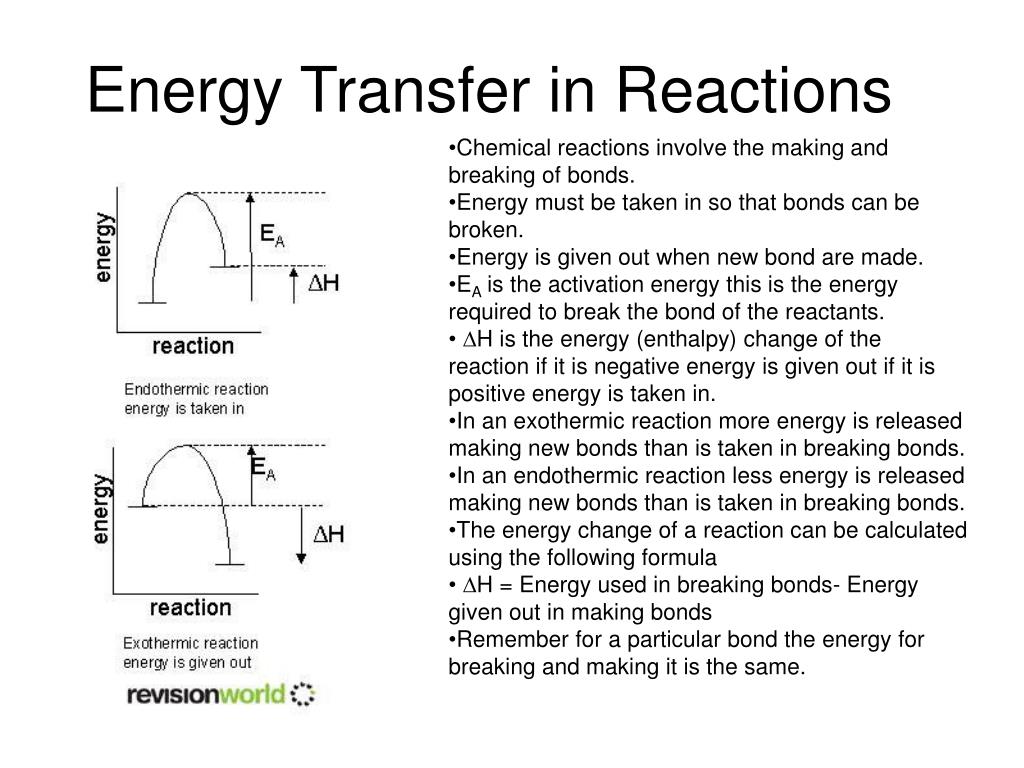 Energy Transfer in Reactions

energy

$E_A$

$\Delta H$

reaction

Endothermic reaction energy is taken in

energy

$E_A$

$\Delta H$

reaction

Exothermic reaction energy is given out

revisionworld

•Chemical reactions involve the making and breaking of bonds.
•Energy must be taken in so that bonds can be broken.
•Energy is given out when new bond are made.
•$E_A$ is the activation energy this is the energy required to break the bond of the reactants.
• $\Delta H$ is the energy (enthalpy) change of the reaction if it is negative energy is given out if it is positive energy is taken in.
•In an exothermic reaction more energy is released making new bonds than is taken in breaking bonds.
•In an endothermic reaction less energy is released making new bonds than is taken in breaking bonds.
•The energy change of a reaction can be calculated using the following formula
• $\Delta H$ = Energy used in breaking bonds- Energy given out in making bonds
•Remember for a particular bond the energy for breaking and making it is the same.